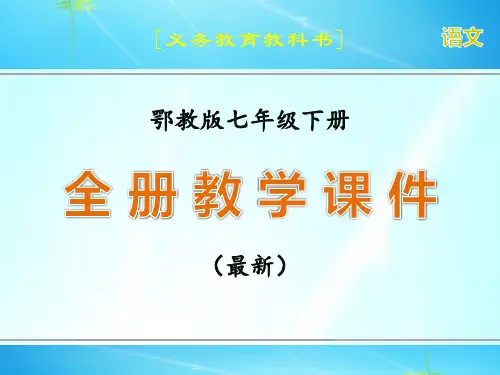 [义务教育教科书]

语文

鄂教版七年级下册

全册教学课件

（最新）